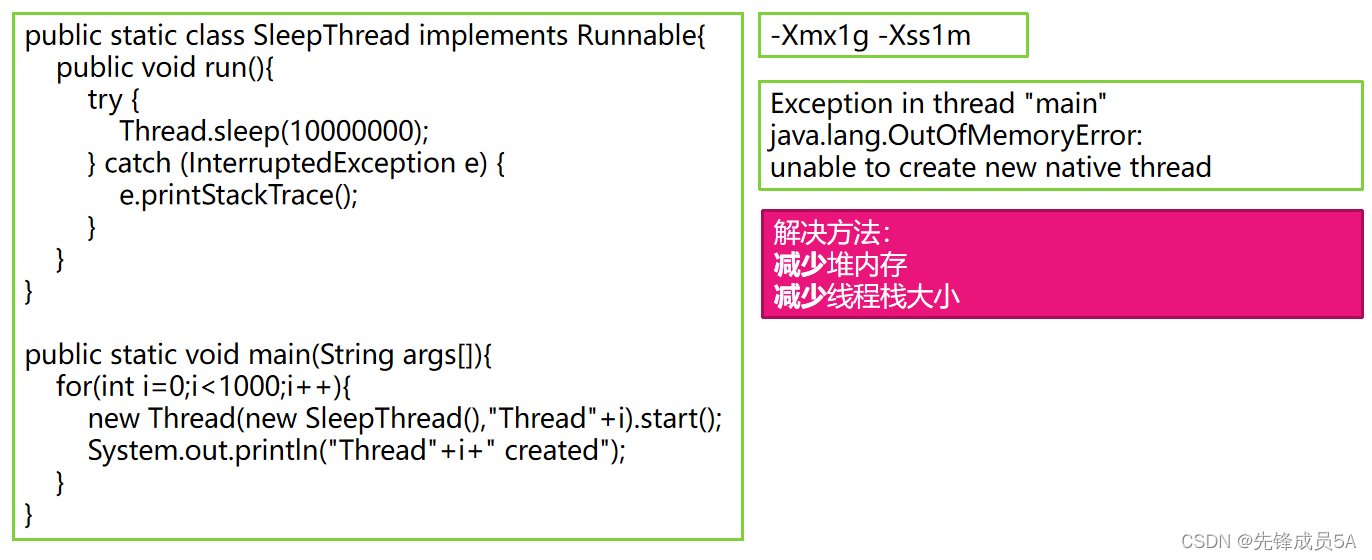 public static class SleepThread implements Runnable{
    public void run(){
        try {
            Thread.sleep(10000000);
        } catch (InterruptedException e) {
            e.printStackTrace();
        }
    }
}

public static void main(String args[]){
    for(int i=0;i<1000;i++){
        new Thread(new SleepThread(),"Thread"+i).start();
        System.out.println("Thread"+i+" created");
    }
}

-Xmx1g -Xss1m

Exception in thread "main"
java.lang.OutOfMemoryError:
unable to create new native thread

解决方法:
减少堆内存
减少线程栈大小

CSDN @先锋成员5A